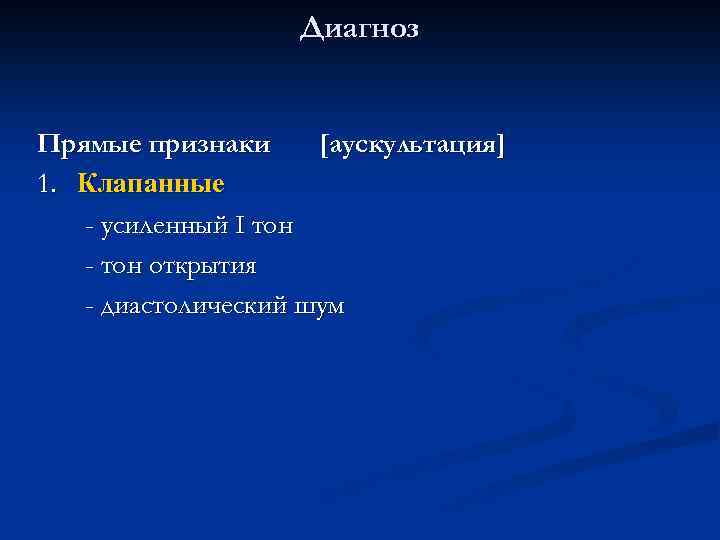 Диагноз

Прямые признаки [аускультация]

1. Клапанные

- усиленный I тон

- тон открытия

- диастолический шум